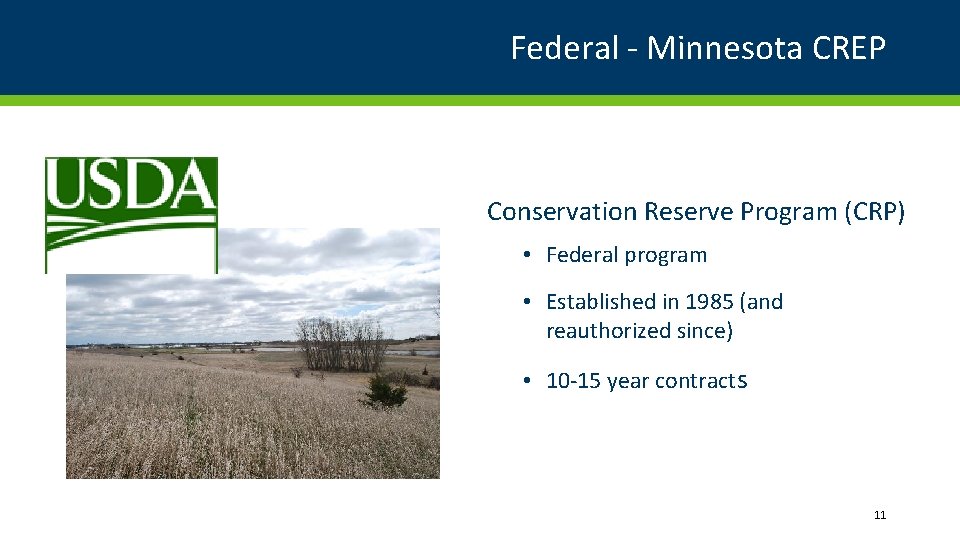 Federal - Minnesota CREP

USDA

Conservation Reserve Program (CRP)

• Federal program

• Established in 1985 (and reauthorized since)

• 10-15 year contracts

11